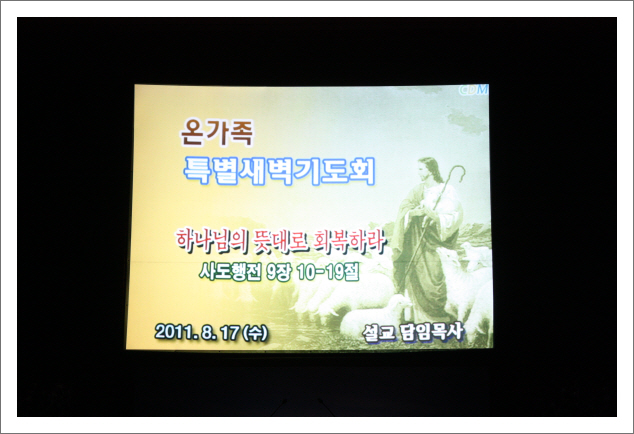 CDM

온가족

특별새벽기도회

하나님의 뜻대로 회복하라

사도행전 9장 10-19절

2011. 8. 17 (수)

설교 담임목사